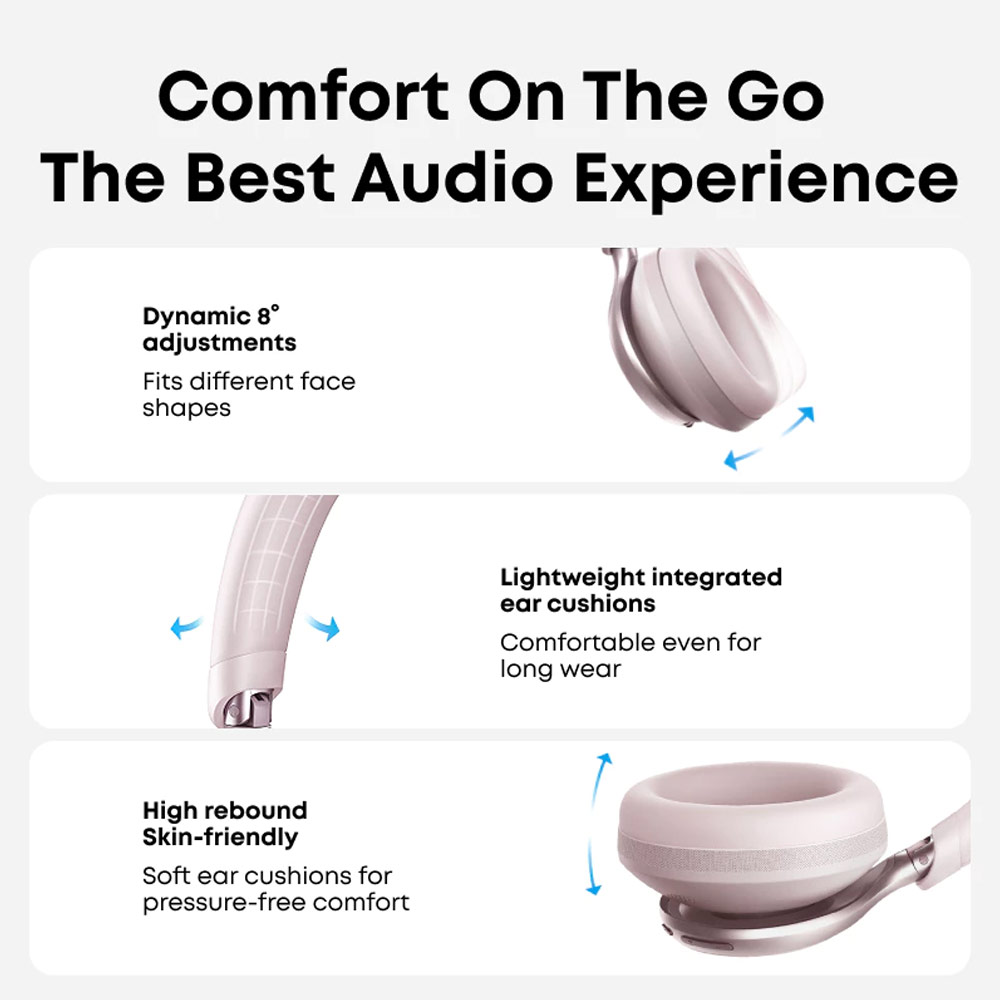 Comfort On The Go
The Best Audio Experience

Dynamic 8° adjustments
Fits different face shapes

Lightweight integrated ear cushions
Comfortable even for long wear

High rebound
Skin-friendly
Soft ear cushions for pressure-free comfort